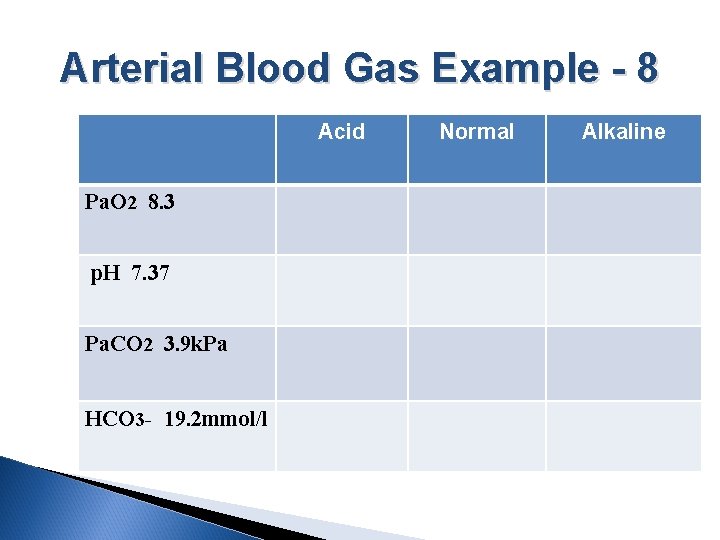 Arterial Blood Gas Example - 8

| | Acid | Normal | Alkaline |
|---|---|---|---|
| $PaO_2$ 8.3 | | | |
| pH 7.37 | | | |
| $PaCO_2$ 3.9kPa | | | |
| $HCO_3$- 19.2mmol/l | | | |